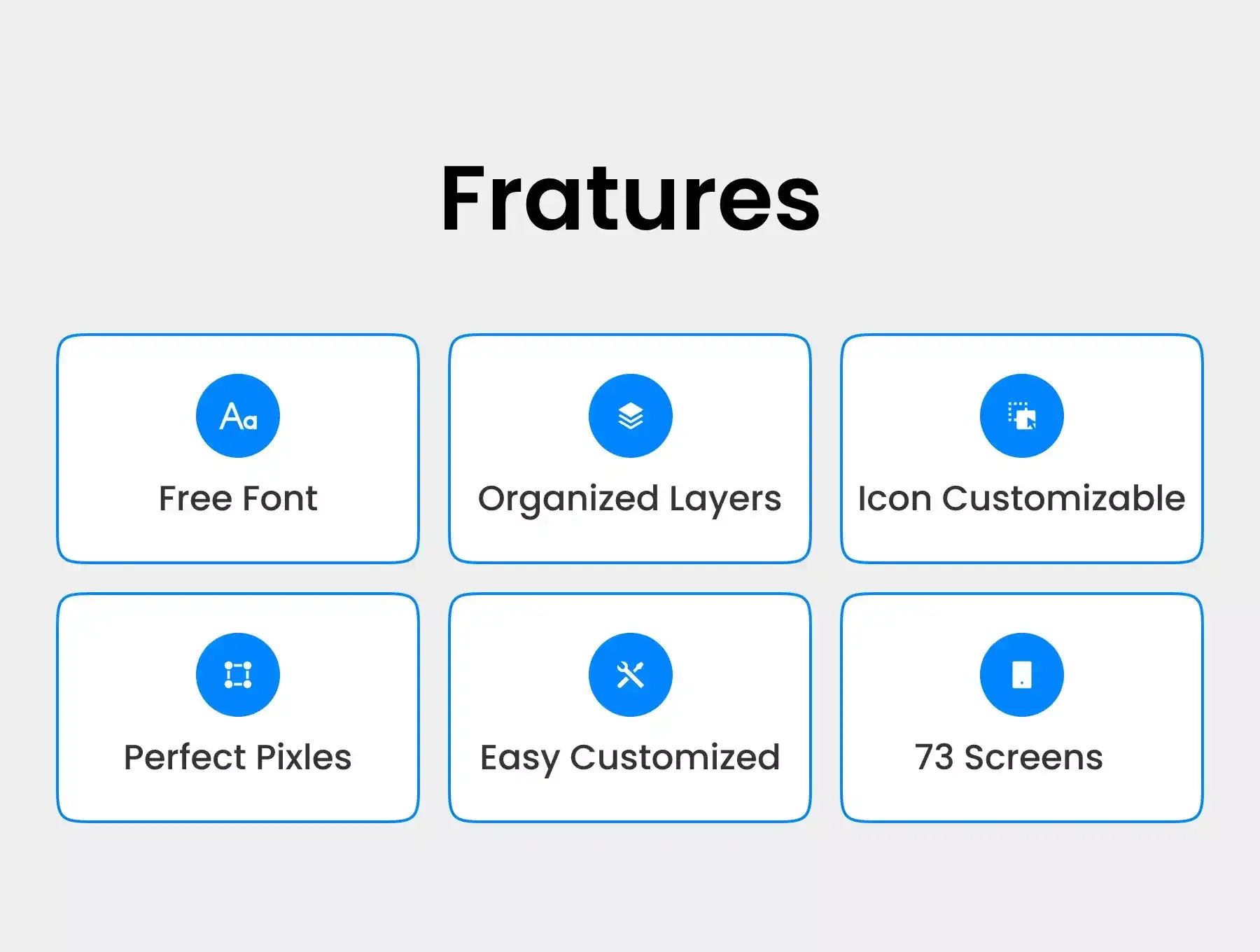 Fratures

Aa

Free Font

Organized Layers

Icon Customizable

Perfect Pixles

Easy Customized

73 Screens